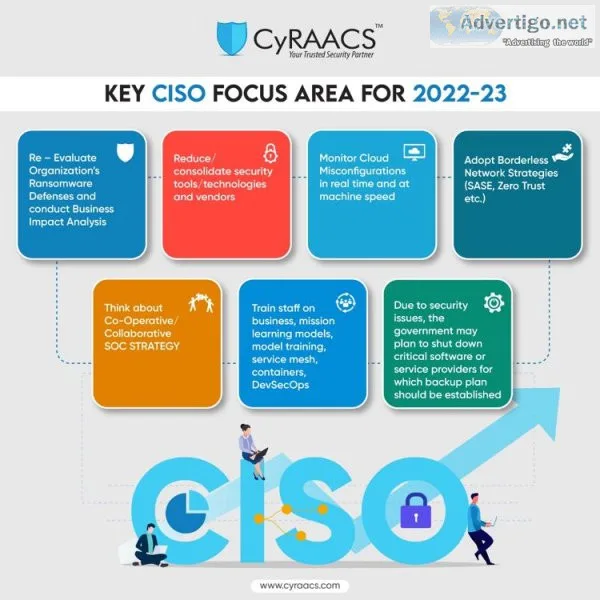 CyRAACS™
Your Trusted Security Partner

Advertigo.net
"Advertising the world"

KEY CISO FOCUS AREA FOR 2022-23

Re – Evaluate Organization's Ransomware Defenses and conduct Business Impact Analysis

Reduce/ consolidate security tools/technologies and vendors

Monitor Cloud Misconfigurations in real time and at machine speed

Adopt Borderless Network Strategies (SASE, Zero Trust etc.)

Think about Co-Operative/ Collaborative SOC STRATEGY

Train staff on business, mission learning models, model training, service mesh, containers, DevSecOps

Due to security issues, the government may plan to shut down critical software or service providers for which backup plan should be established

CISO

www.cyraacs.com